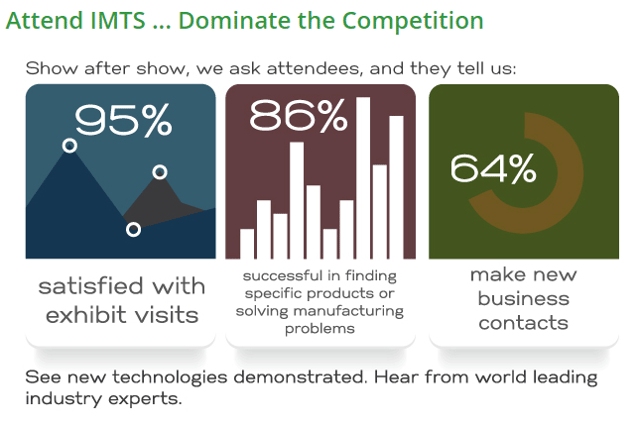 Attend IMTS ... Dominate the Competition

Show after show, we ask attendees, and they tell us:

95%

satisfied with exhibit visits

86%

successful in finding specific products or solving manufacturing problems

64%

make new business contacts

See new technologies demonstrated. Hear from world leading industry experts.